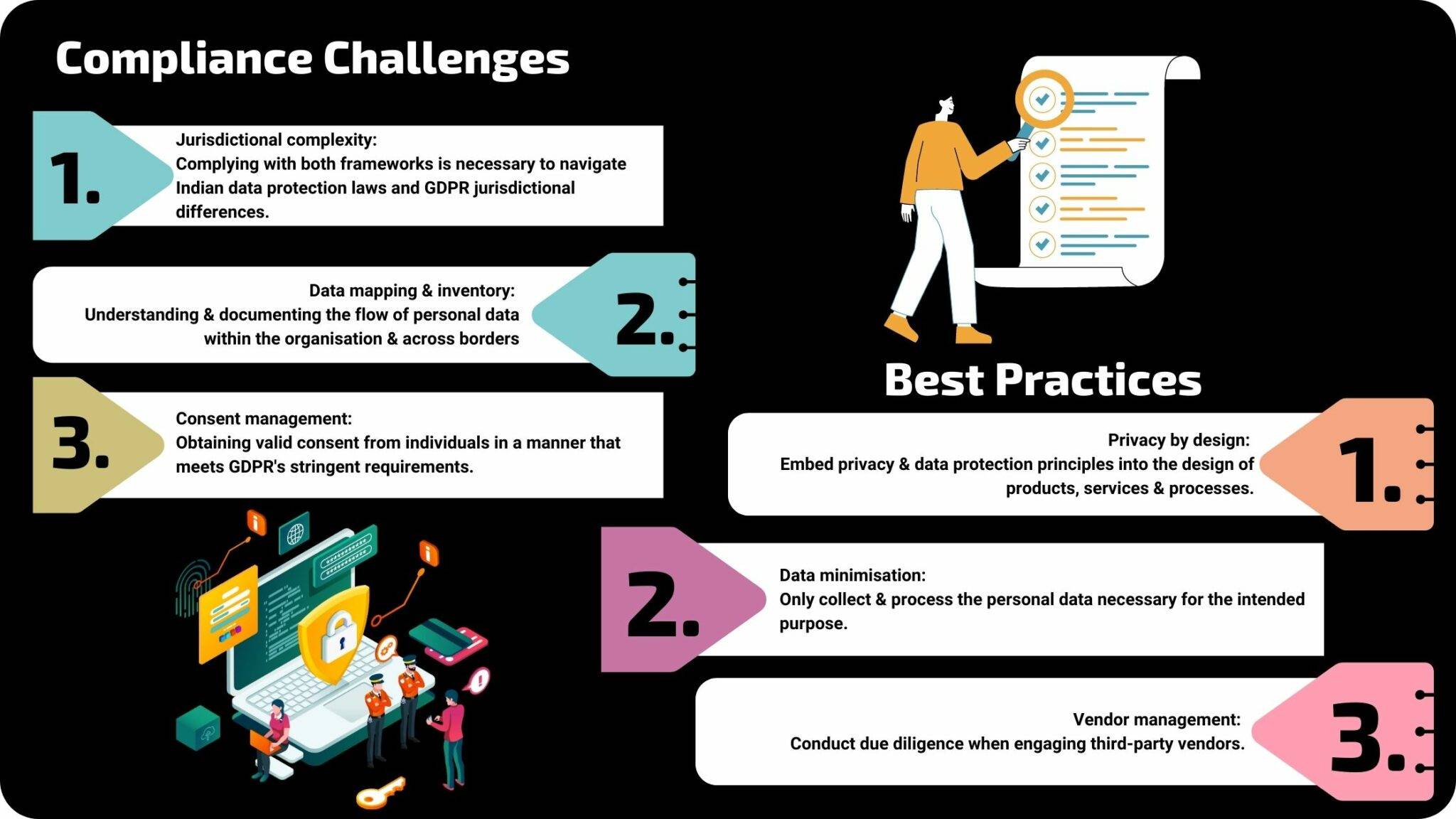 Compliance Challenges

1.

Jurisdictional complexity:
Complying with both frameworks is necessary to navigate Indian data protection laws and GDPR jurisdictional differences.

Data mapping & inventory:
Understanding & documenting the flow of personal data within the organisation & across borders

2.

3.

Consent management:
Obtaining valid consent from individuals in a manner that meets GDPR's stringent requirements.

Best Practices

Privacy by design:
Embed privacy & data protection principles into the design of products, services & processes.

1.

2.

Data minimisation:
Only collect & process the personal data necessary for the intended purpose.

Vendor management:
Conduct due diligence when engaging third-party vendors.

3.